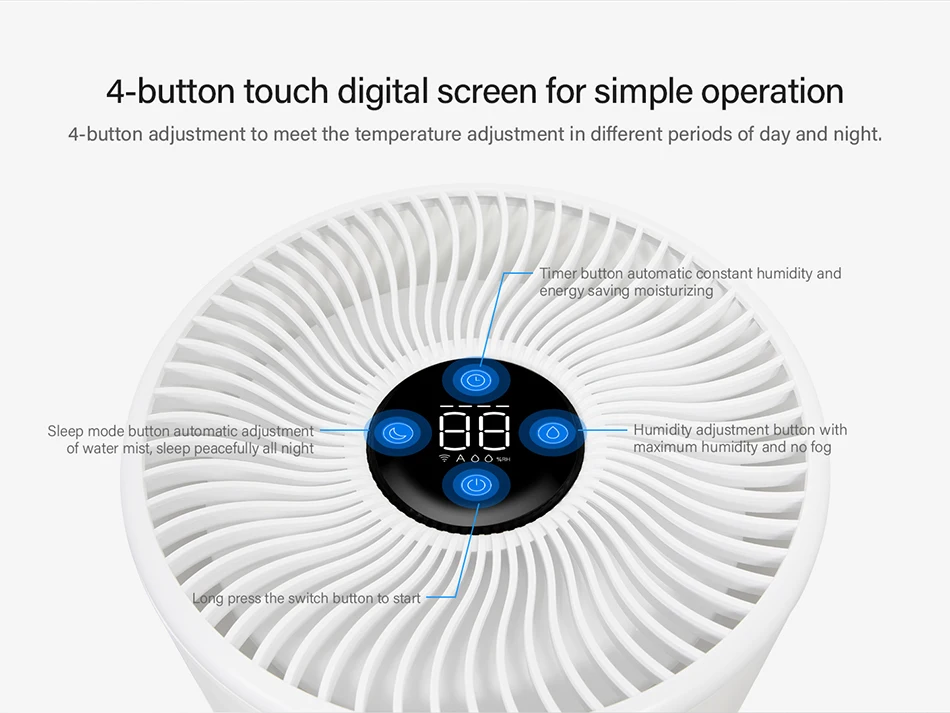 4-button touch digital screen for simple operation

4-button adjustment to meet the temperature adjustment in different periods of day and night.

Timer button automatic constant humidity and energy saving moisturizing

Sleep mode button automatic adjustment of water mist, sleep peacefully all night

88

A %RH

Humidity adjustment button with maximum humidity and no fog

Long press the switch button to start